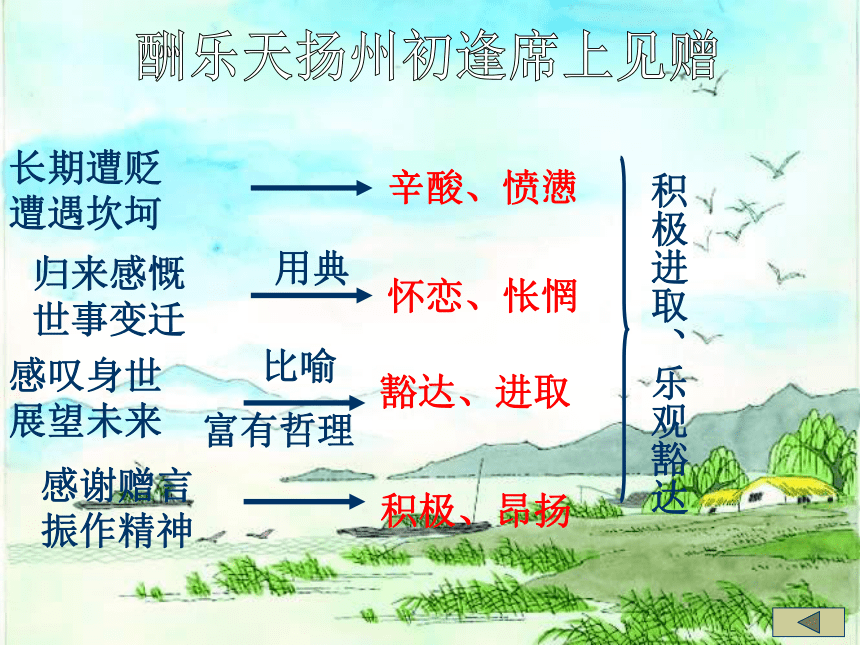 酬乐天扬州初逢席上见赠

长期遭贬
遭遇坎坷

辛酸、愤懑

归来感慨
世事变迁

用典

怀恋、怅惘

感叹身世
展望未来

比喻
富有哲理

豁达、进取

感谢赠言
振作精神

积极、昂扬

积极进取、乐观豁达